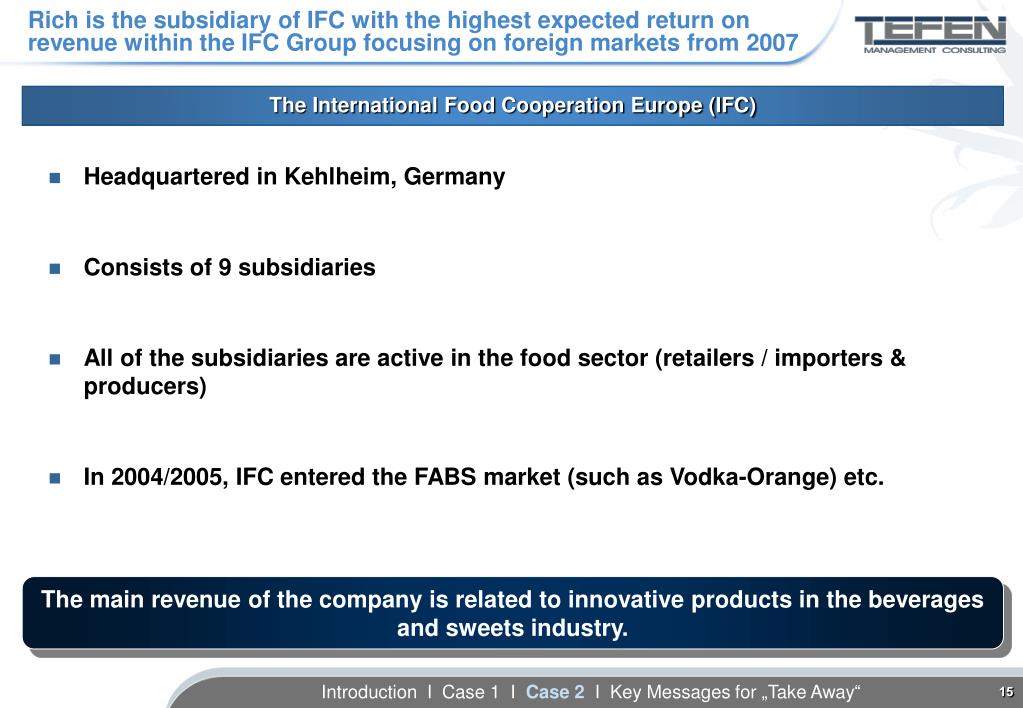 Rich is the subsidiary of IFC with the highest expected return on revenue within the IFC Group focusing on foreign markets from 2007

TEFEN
MANAGEMENT CONSULTING

The International Food Cooperation Europe (IFC)

Headquartered in Kehlheim, Germany

Consists of 9 subsidiaries

All of the subsidiaries are active in the food sector (retailers / importers & producers)

In 2004/2005, IFC entered the FABS market (such as Vodka-Orange) etc.

The main revenue of the company is related to innovative products in the beverages and sweets industry.

Introduction I Case 1 I Case 2 I Key Messages for „Take Away“

15